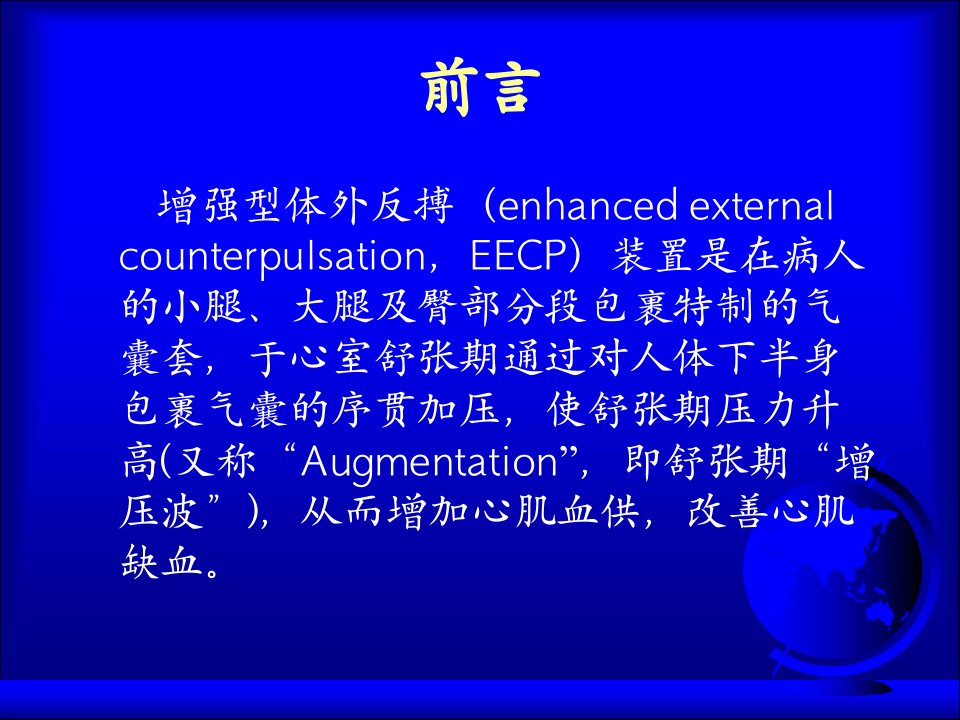 前言

增强型体外反搏（enhanced external counterpulsation，EECP）装置是在病人的小腿、大腿及臀部分段包裹特制的气囊套，于心室舒张期通过对人体下半身包裹气囊的序贯加压，使舒张期压力升高(又称“Augmentation”，即舒张期“增压波”)，从而增加心肌血供，改善心肌缺血。